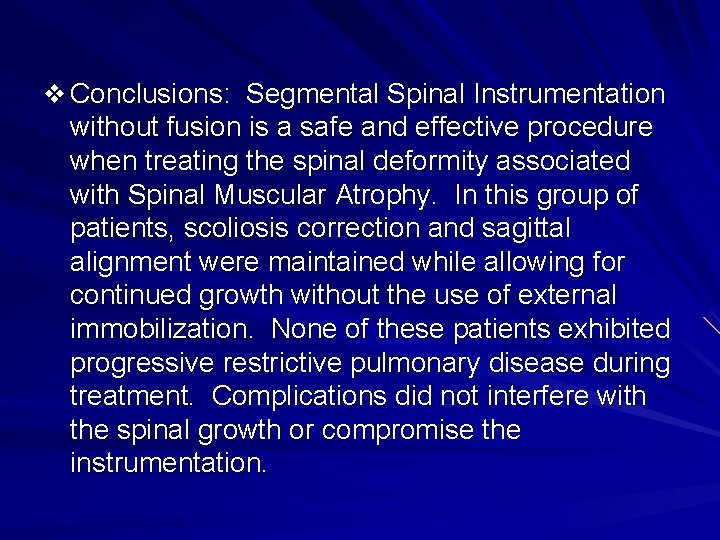 ❖ Conclusions: Segmental Spinal Instrumentation without fusion is a safe and effective procedure when treating the spinal deformity associated with Spinal Muscular Atrophy. In this group of patients, scoliosis correction and sagittal alignment were maintained while allowing for continued growth without the use of external immobilization. None of these patients exhibited progressive restrictive pulmonary disease during treatment. Complications did not interfere with the spinal growth or compromise the instrumentation.